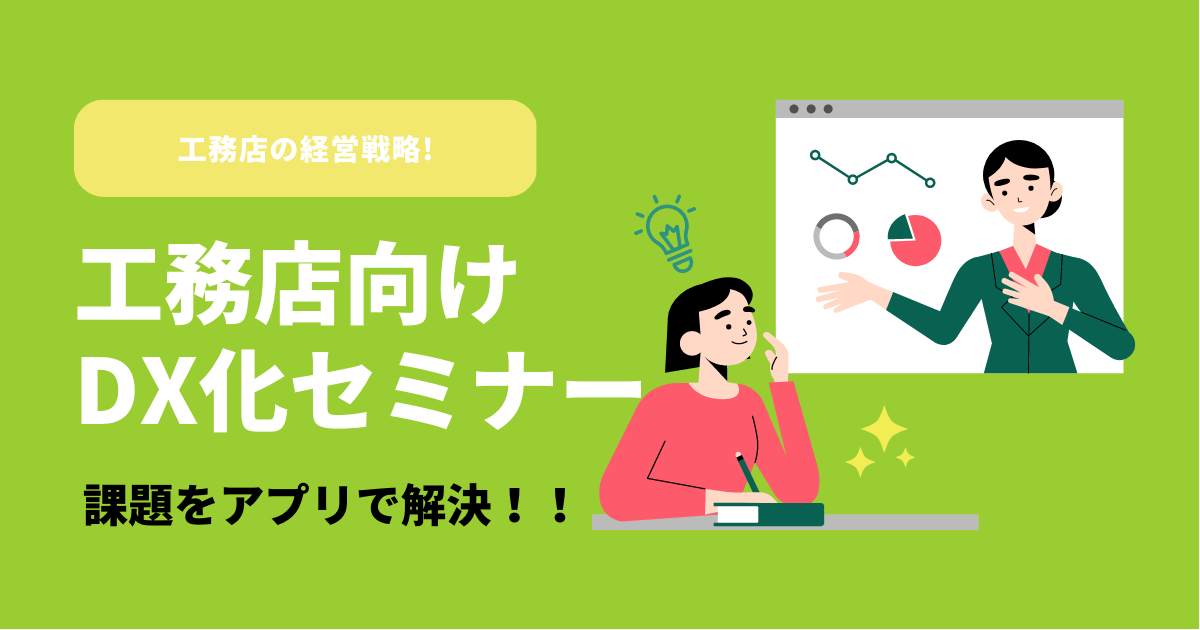 工務店の経営戦略!

工務店向け
DX化セミナー

課題をアプリで解決！！